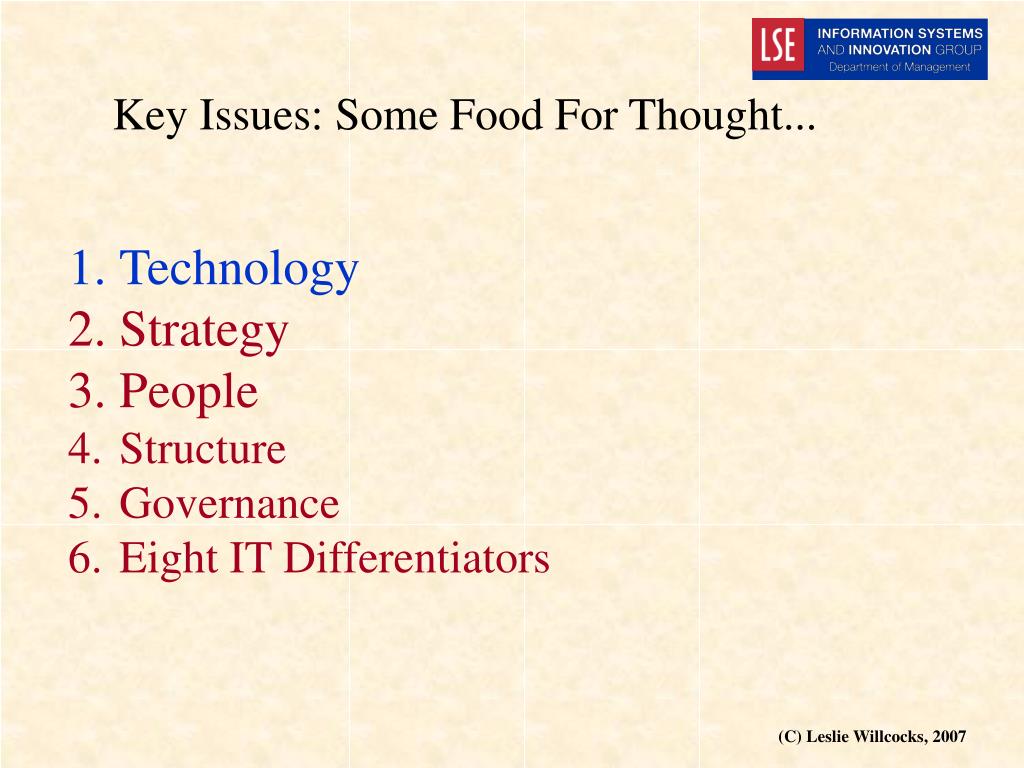 LSE INFORMATION SYSTEMS AND INNOVATION GROUP Department of Management

Key Issues: Some Food For Thought...

1. Technology
2. Strategy
3. People
4. Structure
5. Governance
6. Eight IT Differentiators

(C) Leslie Willcocks, 2007